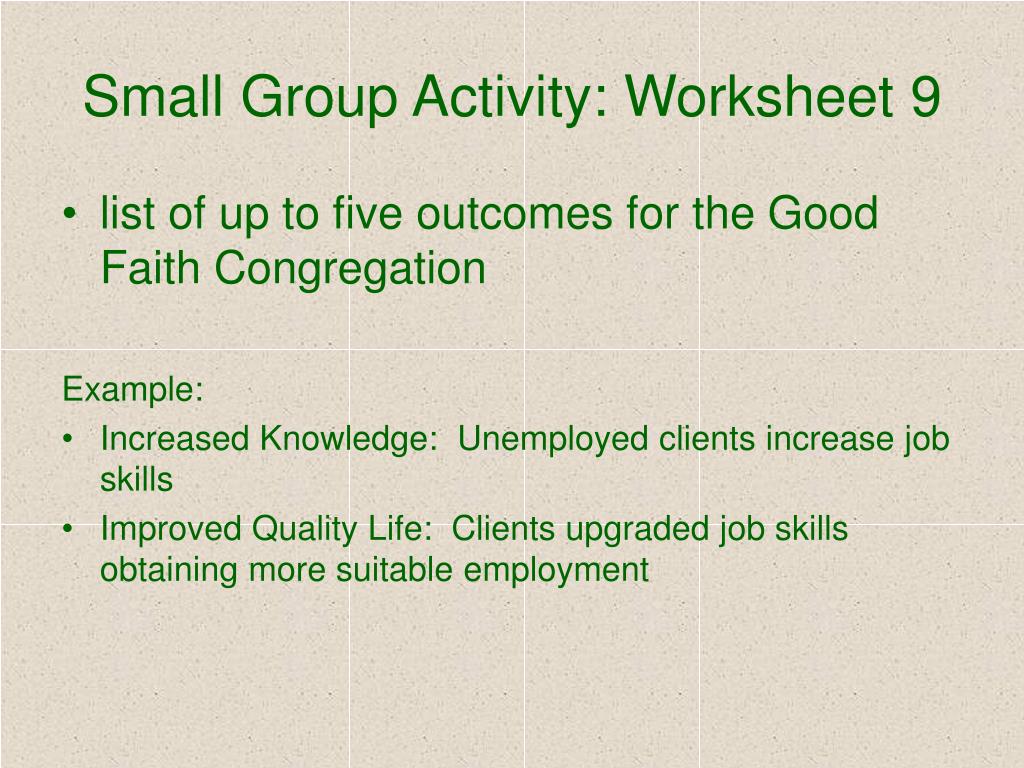 Small Group Activity: Worksheet 9

• list of up to five outcomes for the Good Faith Congregation

Example:
• Increased Knowledge:  Unemployed clients increase job skills
• Improved Quality Life:  Clients upgraded job skills obtaining more suitable employment